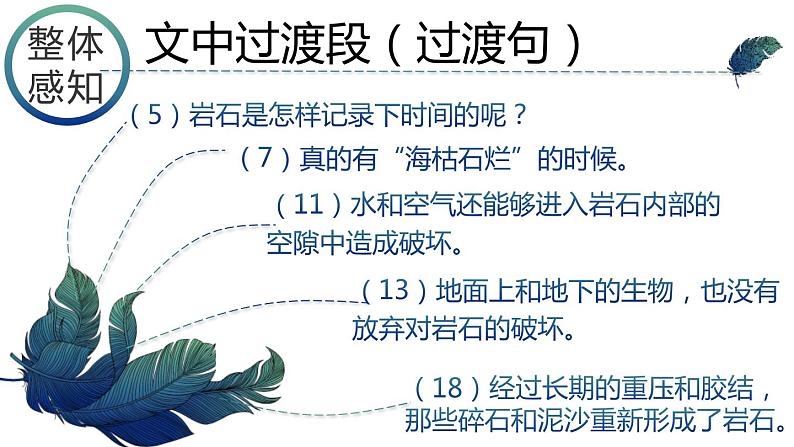 整体感知

文中过渡段（过渡句）

（5）岩石是怎样记录下时间的呢？

（7）真的有“海枯石烂”的时候。

（11）水和空气还能够进入岩石内部的空隙中造成破坏。

（13）地面上和地下的生物，也没有放弃对岩石的破坏。

（18）经过长期的重压和胶结，那些碎石和泥沙重新形成了岩石。